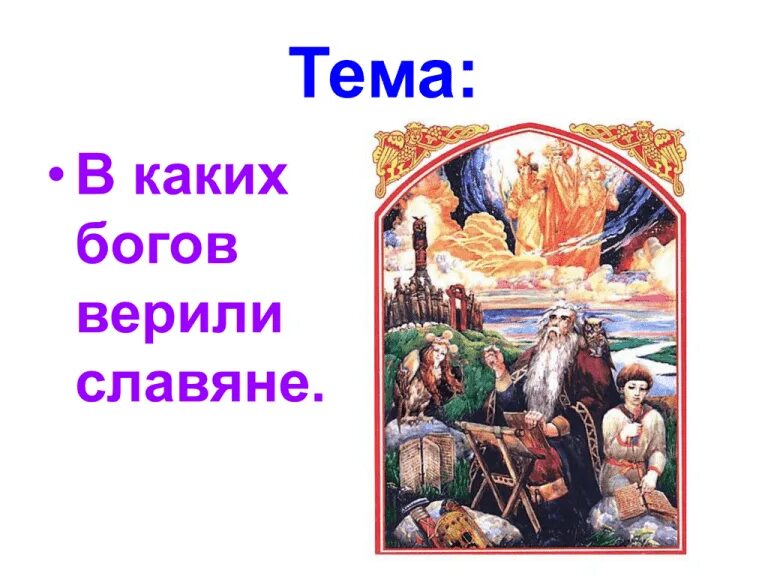 Тема:

• В каких богов верили славяне.